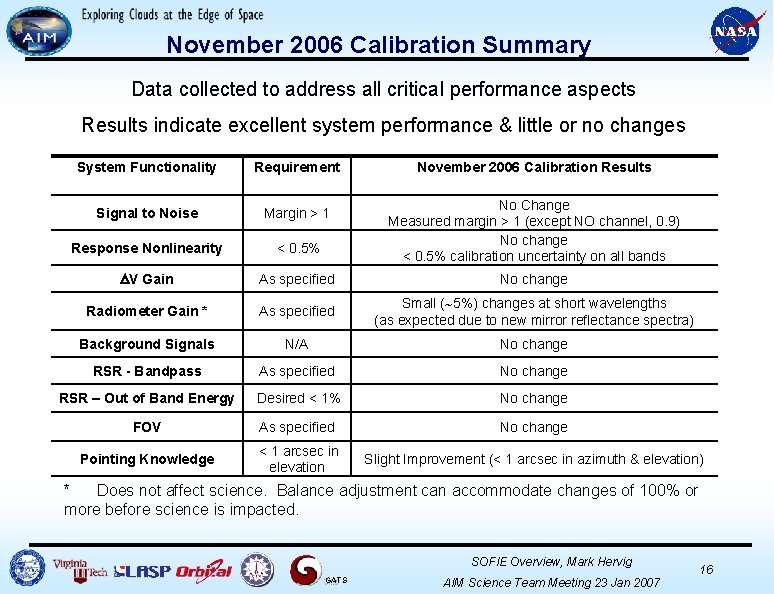 AIM

Exploring Clouds at the Edge of Space

NASA

November 2006 Calibration Summary

Data collected to address all critical performance aspects

Results indicate excellent system performance & little or no changes

| System Functionality | Requirement | November 2006 Calibration Results |
|---|---|---|
| Signal to Noise | Margin > 1 | No Change Measured margin > 1 (except NO channel, 0.9) |
| Response Nonlinearity | < 0.5% | No change < 0.5% calibration uncertainty on all bands |
| $\Delta$V Gain | As specified | No change |
| Radiometer Gain * | As specified | Small (~5%) changes at short wavelengths (as expected due to new mirror reflectance spectra) |
| Background Signals | N/A | No change |
| RSR - Bandpass | As specified | No change |
| RSR – Out of Band Energy | Desired < 1% | No change |
| FOV | As specified | No change |
| Pointing Knowledge | < 1 arcsec in elevation | Slight Improvement (< 1 arcsec in azimuth & elevation) |

* Does not affect science. Balance adjustment can accommodate changes of 100% or more before science is impacted.

Virginia Tech LASP Orbital GATS

SOFIE Overview, Mark Hervig

AIM Science Team Meeting 23 Jan 2007

16